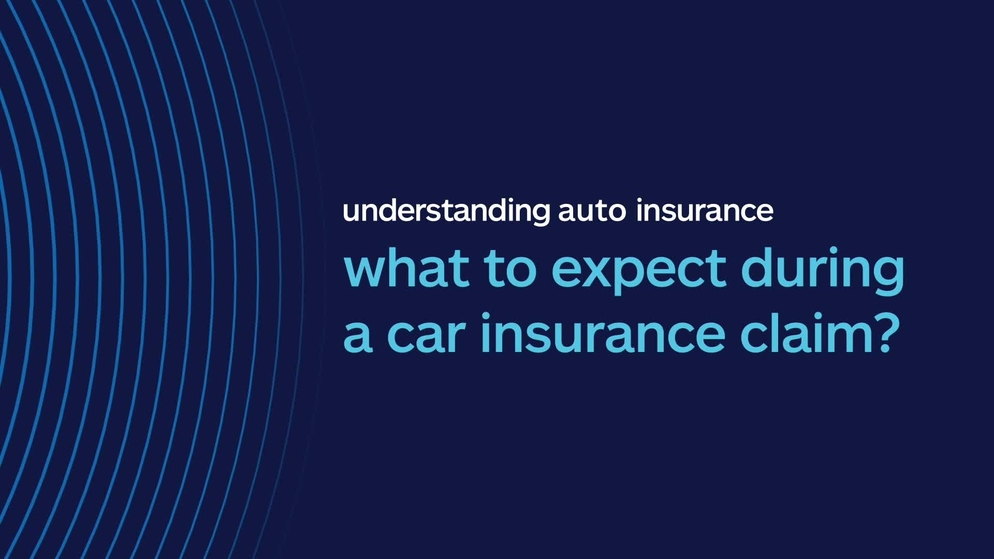 understanding auto insurance

what to expect during a car insurance claim?